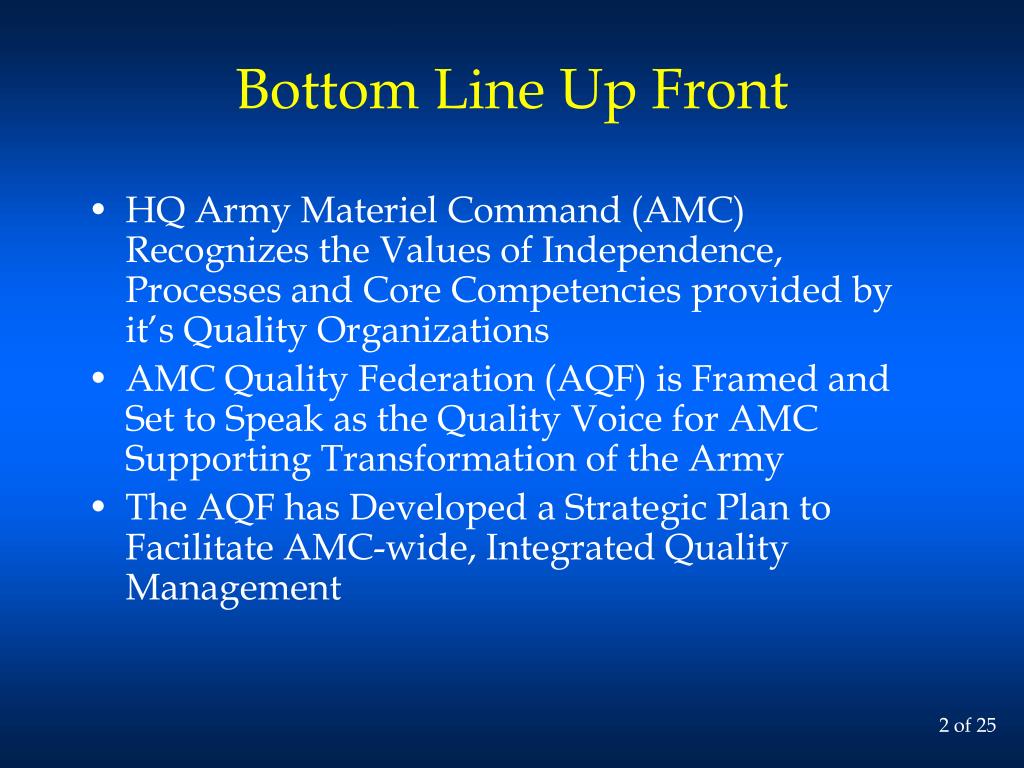 Bottom Line Up Front

• HQ Army Materiel Command (AMC) Recognizes the Values of Independence, Processes and Core Competencies provided by it's Quality Organizations
• AMC Quality Federation (AQF) is Framed and Set to Speak as the Quality Voice for AMC Supporting Transformation of the Army
• The AQF has Developed a Strategic Plan to Facilitate AMC-wide, Integrated Quality Management

2 of 25